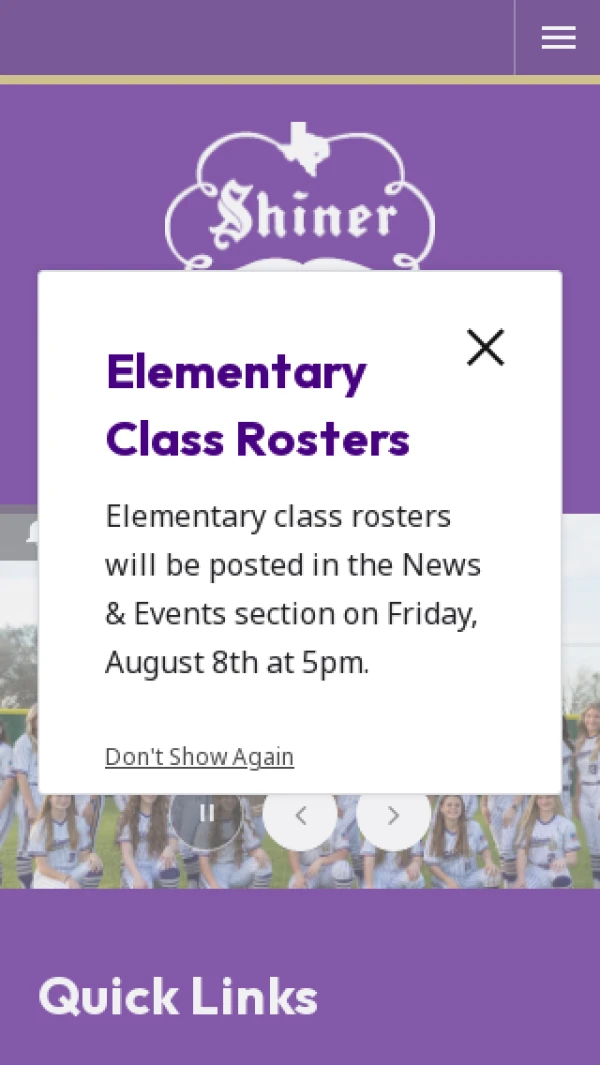 Shiner

Elementary Class Rosters

Elementary class rosters will be posted in the News & Events section on Friday, August 8th at 5pm.

Don't Show Again

Quick Links